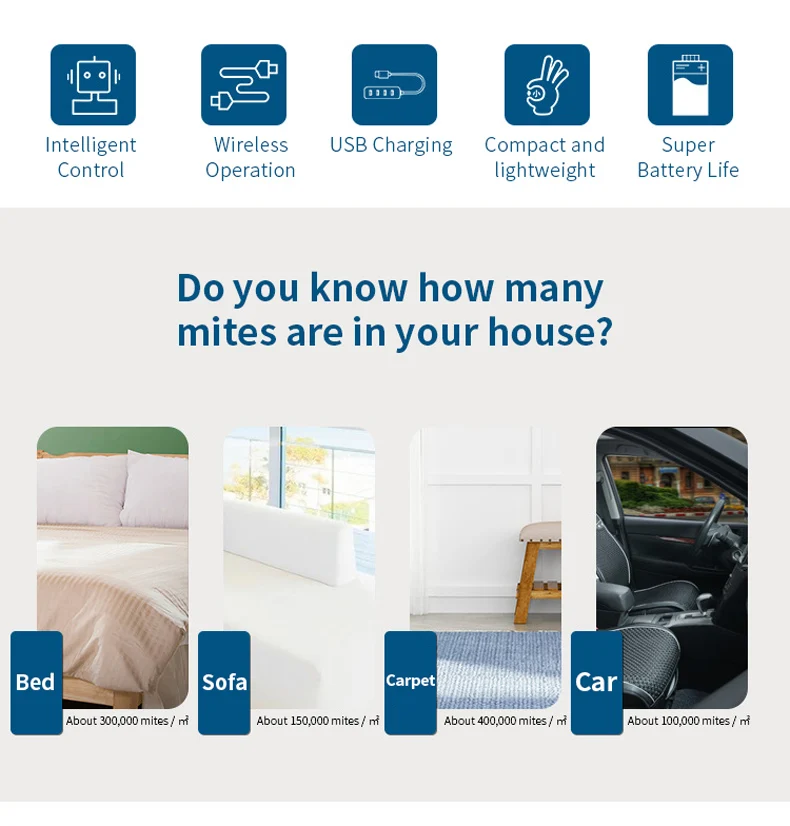 Intelligent Control

Wireless Operation

USB Charging

Compact and lightweight

Super Battery Life

Do you know how many mites are in your house?

Bed

About 300,000 mites / ㎡

Sofa

About 150,000 mites / ㎡

Carpet

About 400,000 mites / ㎡

Car

About 100,000 mites / ㎡